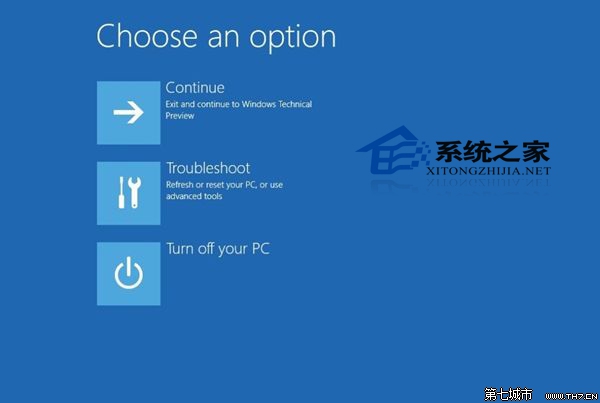 Choose an option

Continue
Exit and continue to Windows Technical Preview

Troubleshoot
Refresh or reset your PC, or use advanced tools

Turn off your PC

系统之家
XITONGZHIJIA.NET

第七城市 www.TH7.CN